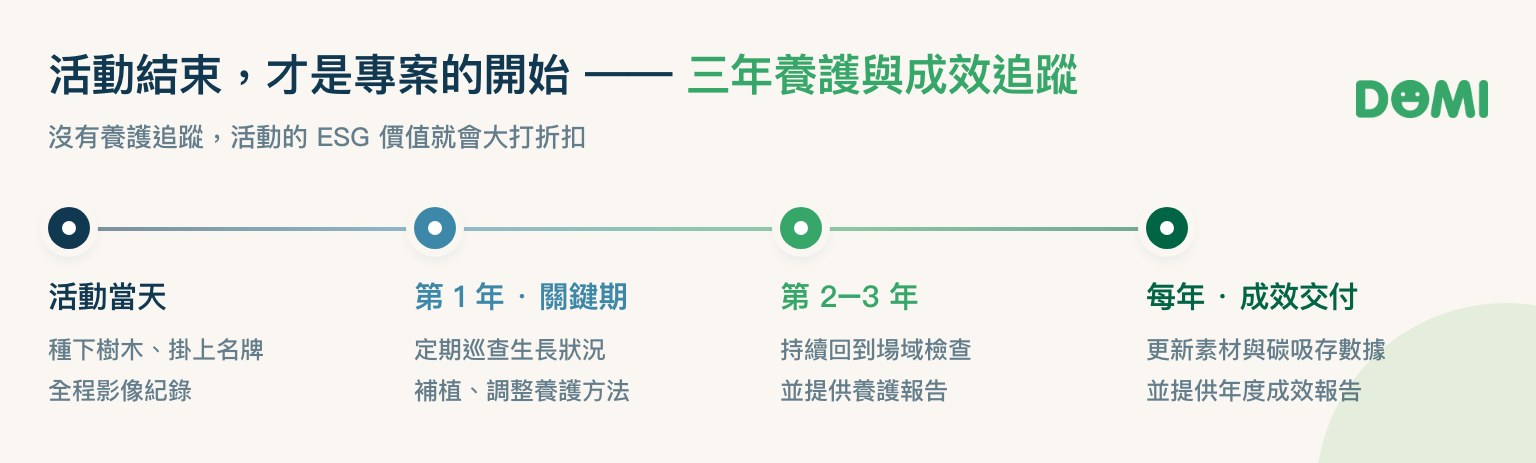 活動結束，才是專案的開始 —— 三年養護與成效追蹤

DOMI

沒有養護追蹤，活動的 ESG 價值就會大打折扣

活動當天
種下樹木、掛上名牌
全程影像紀錄

第 1 年 · 關鍵期
定期巡查生長狀況
補植、調整養護方法

第 2–3 年
持續回到場域檢查
並提供養護報告

每年 · 成效交付
更新素材與碳吸存數據
並提供年度成效報告